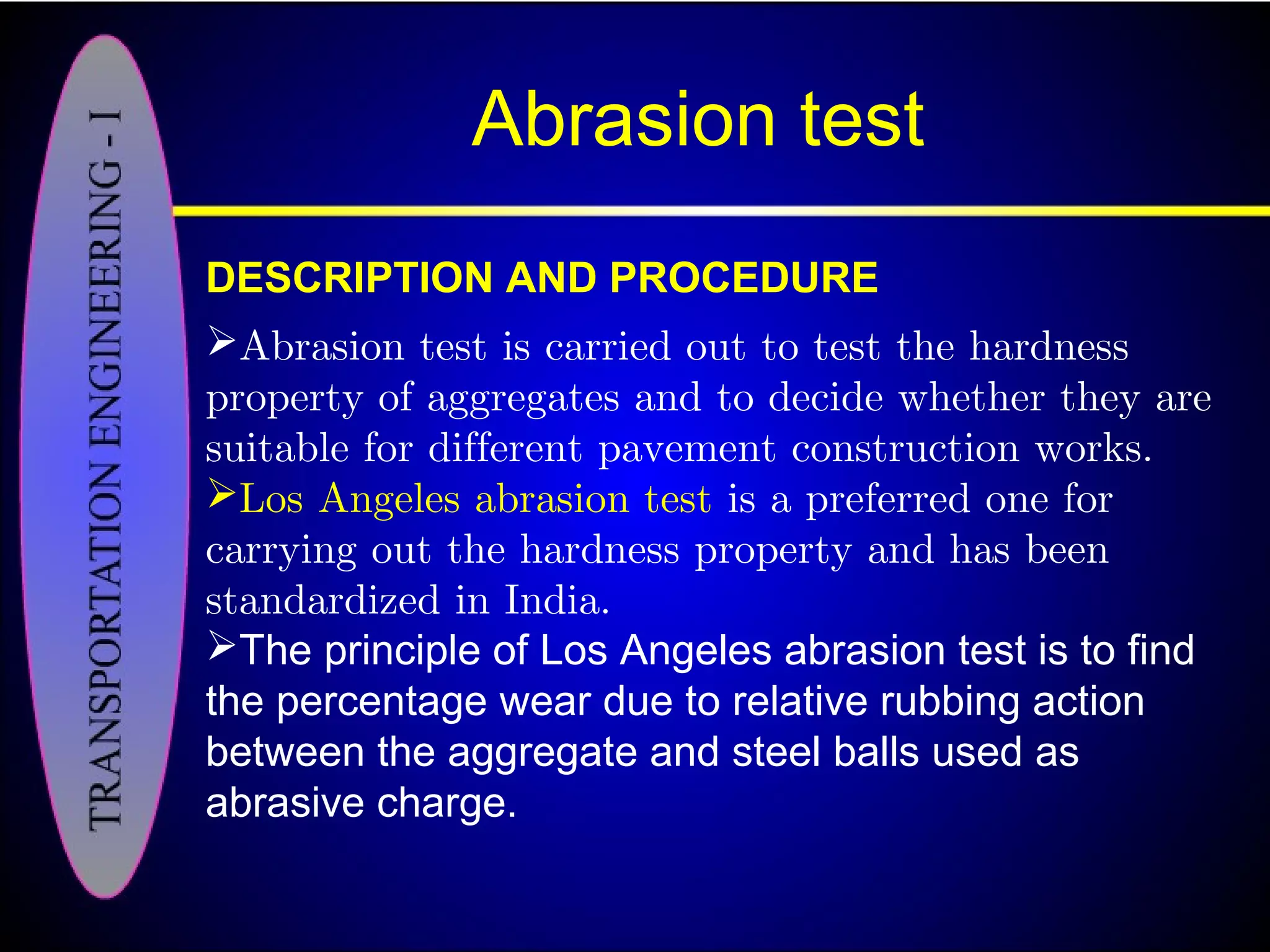 TRANSPORTATION ENGINEERING - I

Abrasion test

DESCRIPTION AND PROCEDURE

➢Abrasion test is carried out to test the hardness property of aggregates and to decide whether they are suitable for different pavement construction works.

➢Los Angeles abrasion test is a preferred one for carrying out the hardness property and has been standardized in India.

➢The principle of Los Angeles abrasion test is to find the percentage wear due to relative rubbing action between the aggregate and steel balls used as abrasive charge.